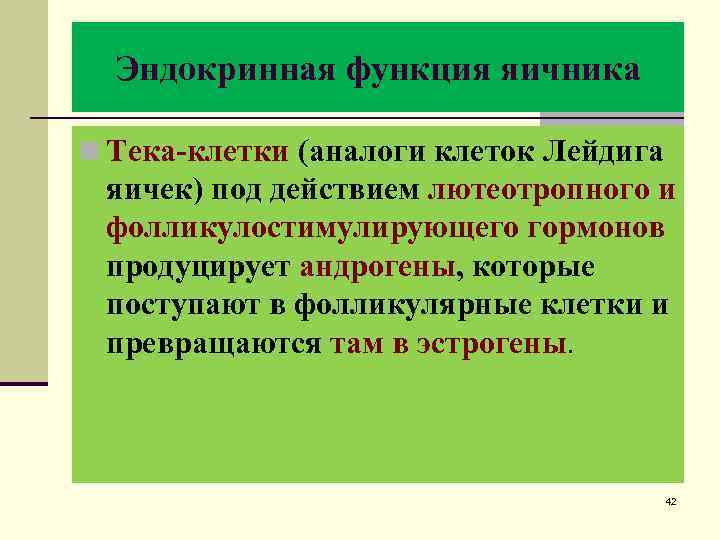 Эндокринная функция яичника

Тека-клетки (аналоги клеток Лейдига яичек) под действием лютеотропного и фолликулостимулирующего гормонов продуцирует андрогены, которые поступают в фолликулярные клетки и превращаются там в эстрогены.

42